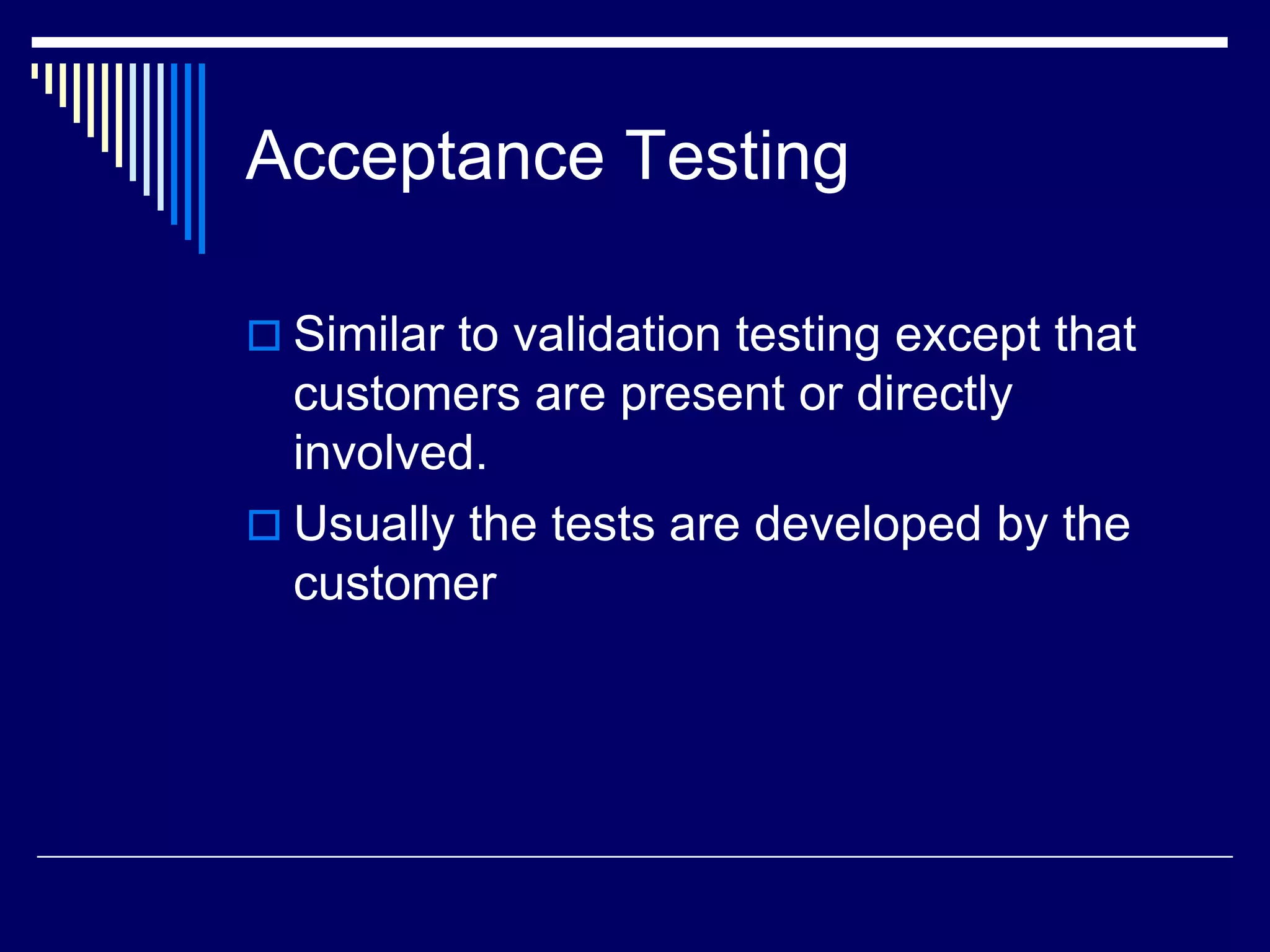 Acceptance Testing

□ Similar to validation testing except that customers are present or directly involved.

□ Usually the tests are developed by the customer